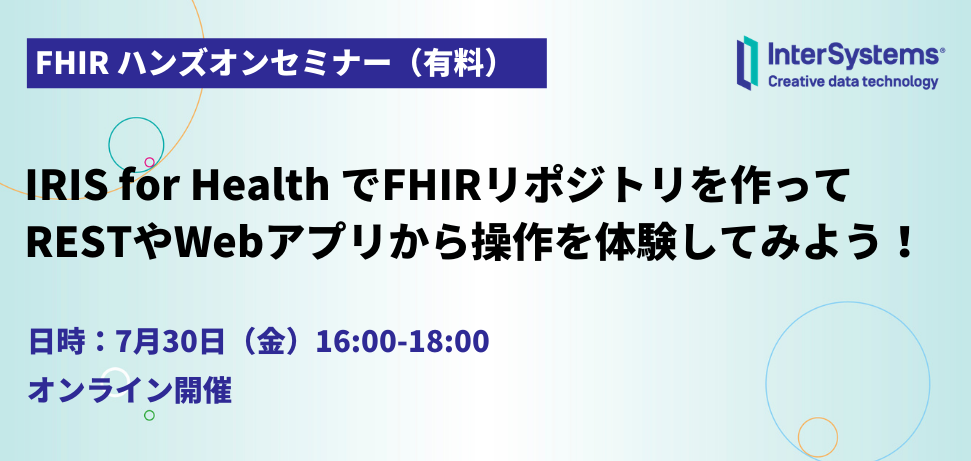 FHIR ハンズオンセミナー（有料）

InterSystems®
Creative data technology

IRIS for Health でFHIRリポジトリを作って
RESTやWebアプリから操作を体験してみよう！

日時：7月30日（金）16:00-18:00
オンライン開催